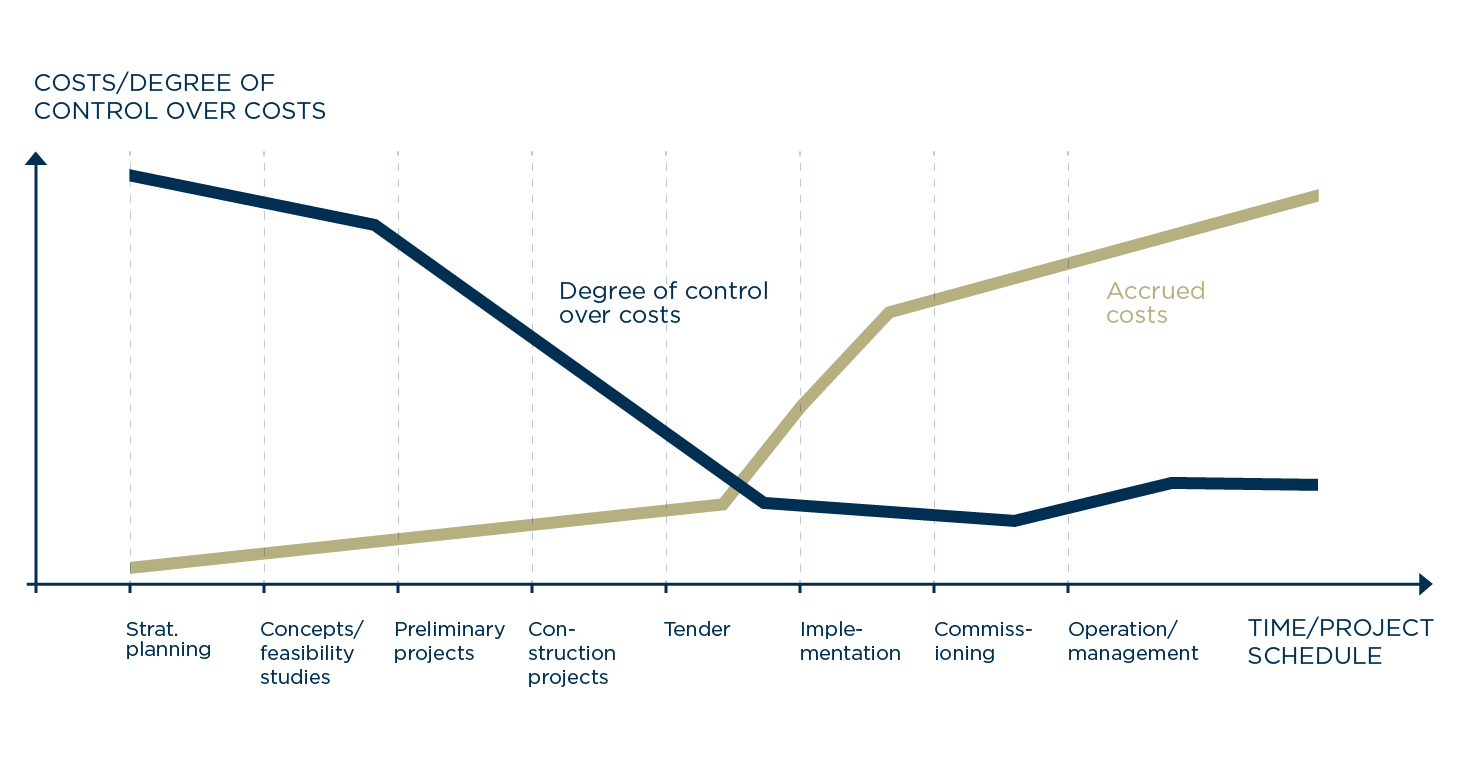 COSTS/DEGREE OF CONTROL OVER COSTS

Degree of control over costs

Accrued costs

Strat. planning

Concepts/ feasibility studies

Preliminary projects

Construction projects

Tender

Implementation

Commissioning

Operation/ management

TIME/PROJECT SCHEDULE